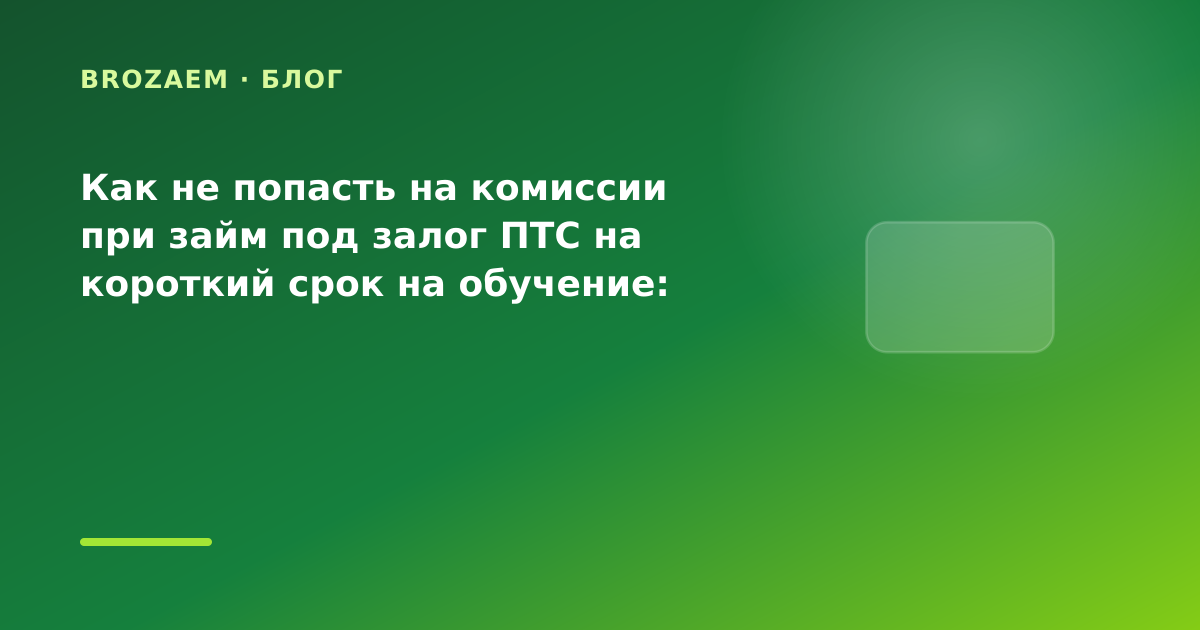 BROZAEM · БЛОГ

Как не попасть на комиссии при займ под залог ПТС на короткий срок на обучение: